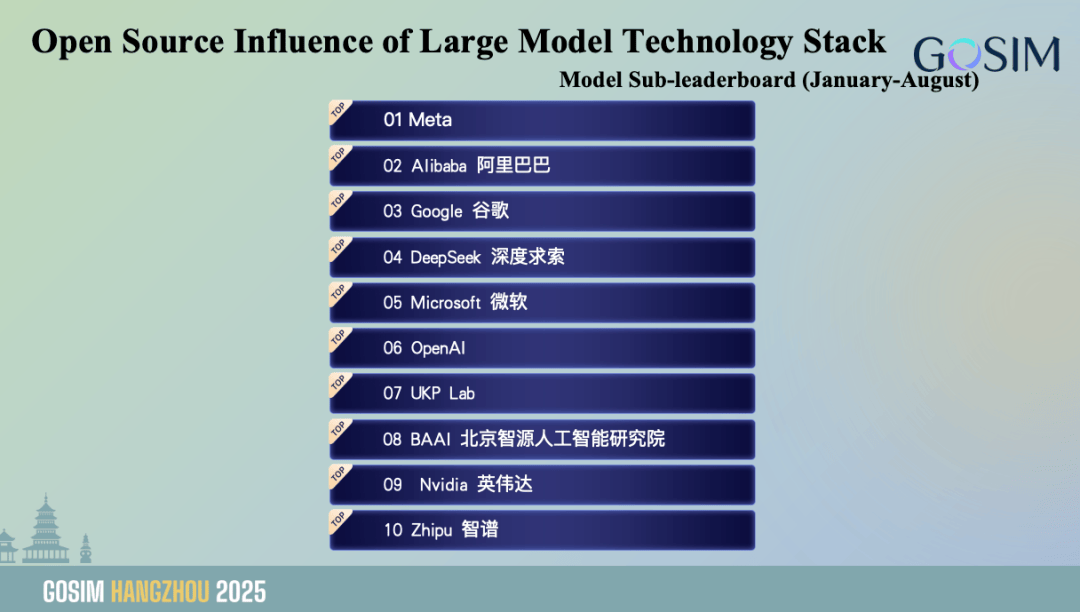 Open Source Influence of Large Model Technology Stack

GOSIM

Model Sub-leaderboard (January-August)

TOP 01 Meta

TOP 02 Alibaba 阿里巴巴

TOP 03 Google 谷歌

TOP 04 DeepSeek 深度求索

TOP 05 Microsoft 微软

TOP 06 OpenAI

TOP 07 UKP Lab

TOP 08 BAAI 北京智源人工智能研究院

TOP 09 Nvidia 英伟达

TOP 10 Zhipu 智谱

GOSIM HANGZHOU 2025